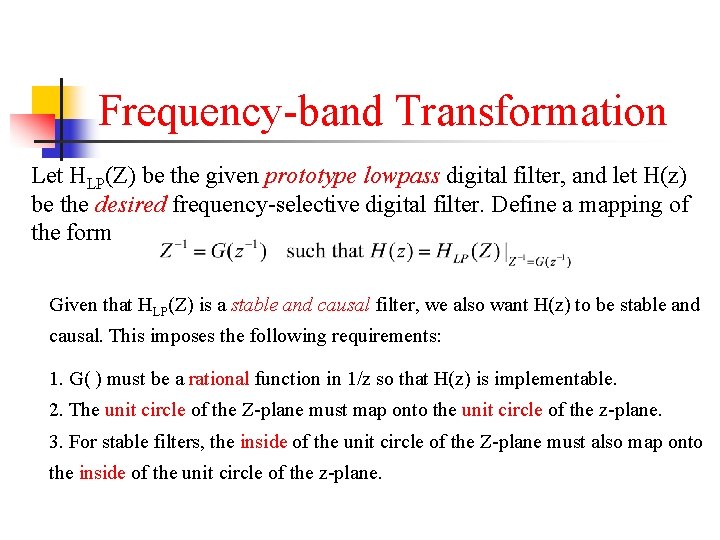 Frequency-band Transformation

Let $H_{LP}(Z)$ be the given prototype lowpass digital filter, and let H(z) be the desired frequency-selective digital filter. Define a mapping of the form

$Z^{-1} = G(z^{-1})$ such that $H(z) = H_{LP}(Z)|_{Z^{-1}=G(z^{-1})}$

Given that $H_{LP}(Z)$ is a stable and causal filter, we also want H(z) to be stable and causal. This imposes the following requirements:

1. G( ) must be a rational function in 1/z so that H(z) is implementable.
2. The unit circle of the Z-plane must map onto the unit circle of the z-plane.
3. For stable filters, the inside of the unit circle of the Z-plane must also map onto the inside of the unit circle of the z-plane.